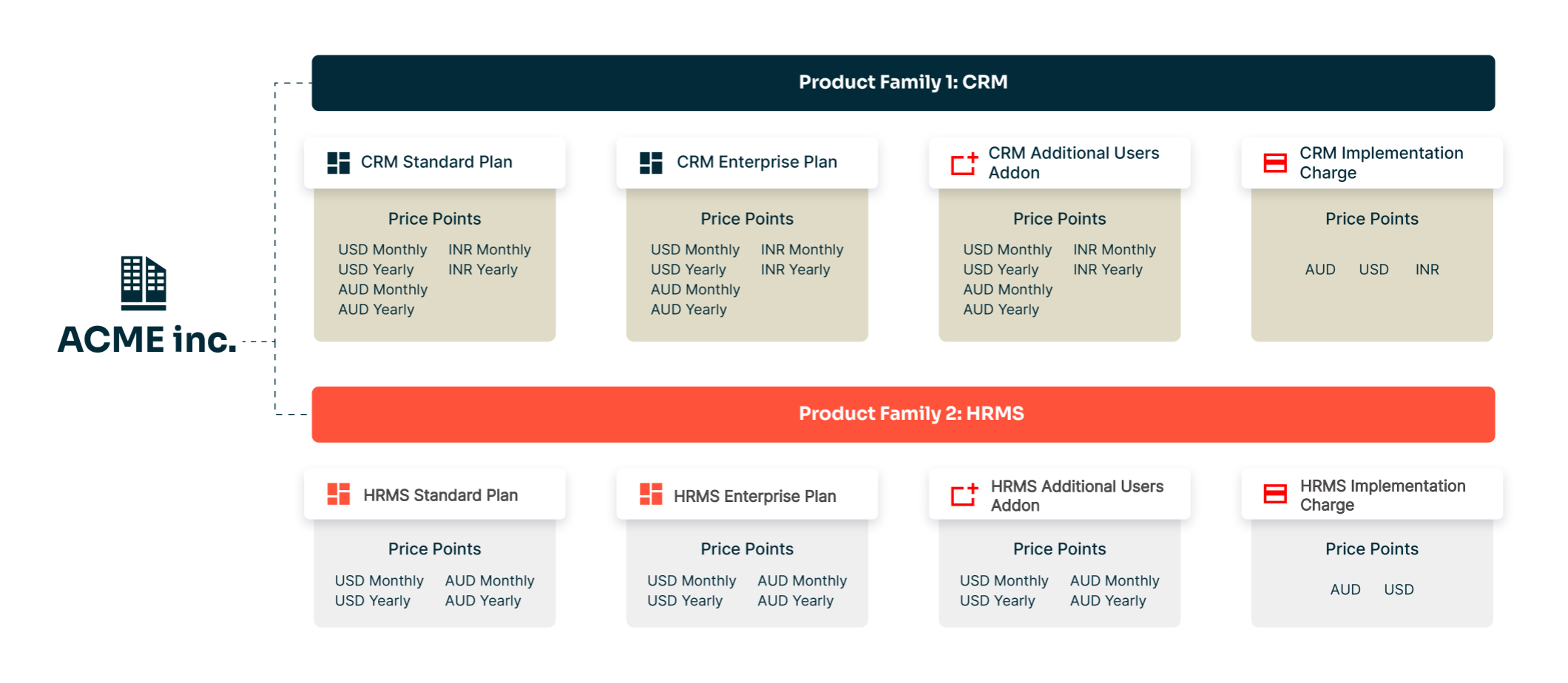 ACME inc.

Product Family 1: CRM

CRM Standard Plan

Price Points

USD Monthly
USD Yearly
AUD Monthly
AUD Yearly

INR Monthly
INR Yearly

CRM Enterprise Plan

Price Points

USD Monthly
USD Yearly
AUD Monthly
AUD Yearly

INR Monthly
INR Yearly

CRM Additional Users Addon

Price Points

USD Monthly
USD Yearly
AUD Monthly
AUD Yearly

INR Monthly
INR Yearly

CRM Implementation Charge

Price Points

AUD USD INR

Product Family 2: HRMS

HRMS Standard Plan

Price Points

USD Monthly
USD Yearly

AUD Monthly
AUD Yearly

HRMS Enterprise Plan

Price Points

USD Monthly
USD Yearly

AUD Monthly
AUD Yearly

HRMS Additional Users Addon

Price Points

USD Monthly
USD Yearly

AUD Monthly
AUD Yearly

HRMS Implementation Charge

Price Points

AUD USD